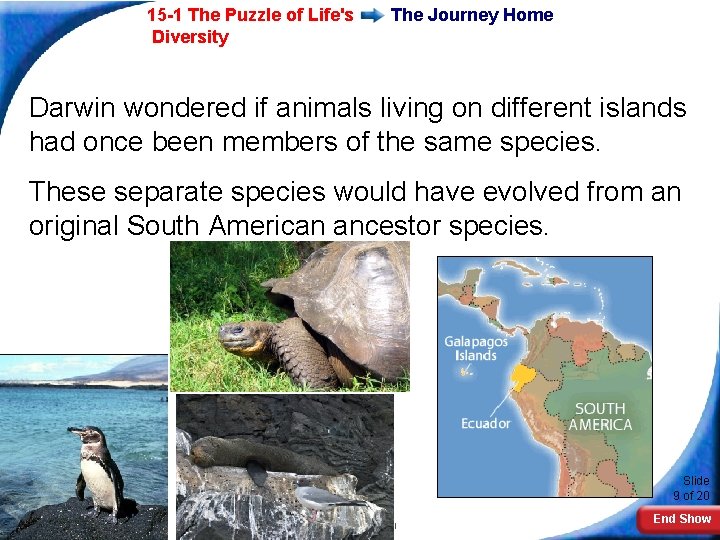 15-1 The Puzzle of Life's Diversity

The Journey Home

Darwin wondered if animals living on different islands had once been members of the same species.

These separate species would have evolved from an original South American ancestor species.

Galapagos Islands

Ecuador

SOUTH AMERICA

Slide 9 of 20

End Show